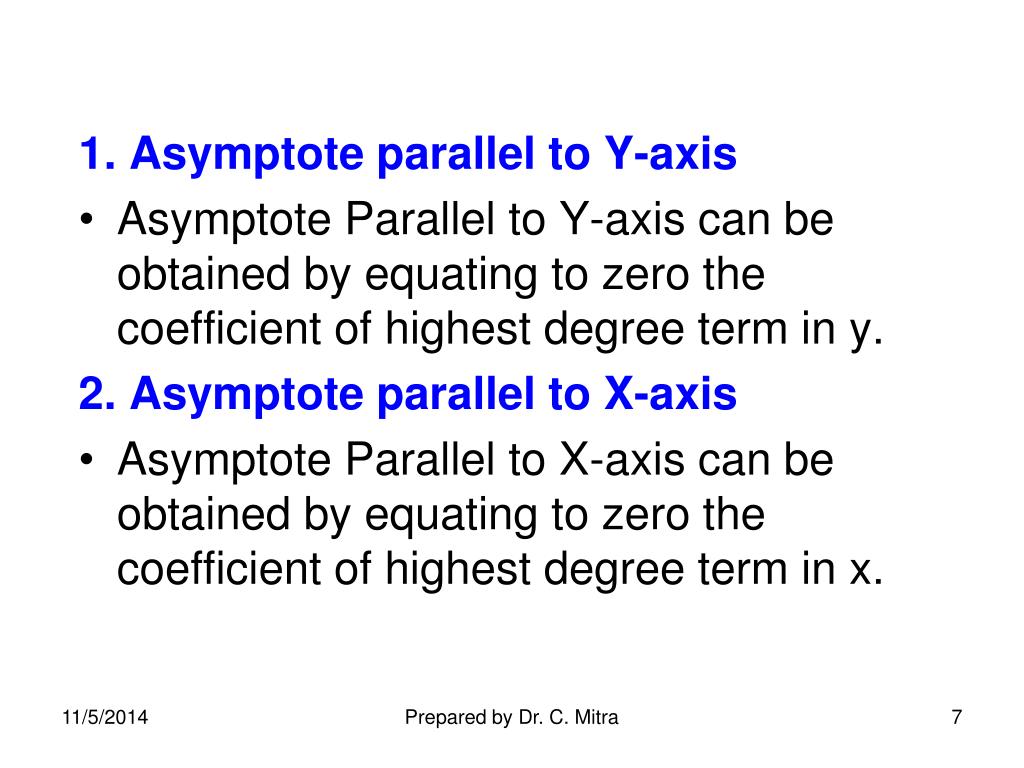 1. Asymptote parallel to Y-axis

• Asymptote Parallel to Y-axis can be obtained by equating to zero the coefficient of highest degree term in y.

2. Asymptote parallel to X-axis

• Asymptote Parallel to X-axis can be obtained by equating to zero the coefficient of highest degree term in x.

11/5/2014

Prepared by Dr. C. Mitra

7